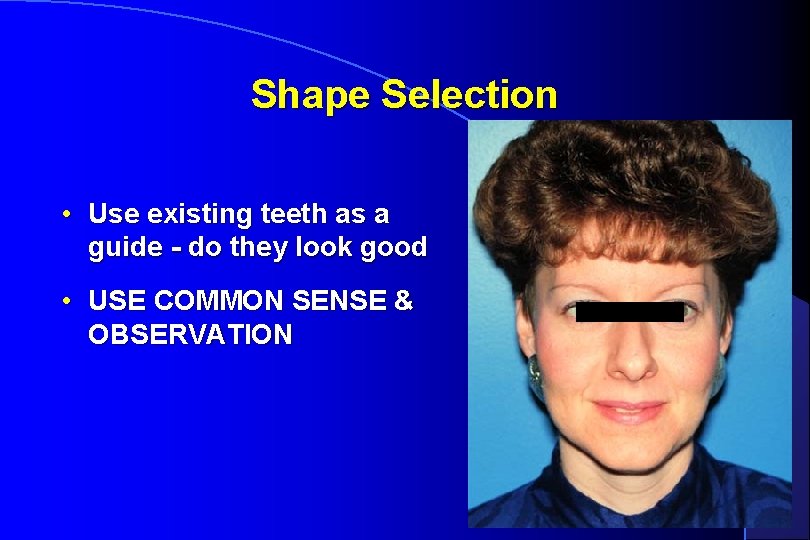 Shape Selection

• Use existing teeth as a guide - do they look good

• USE COMMON SENSE & OBSERVATION